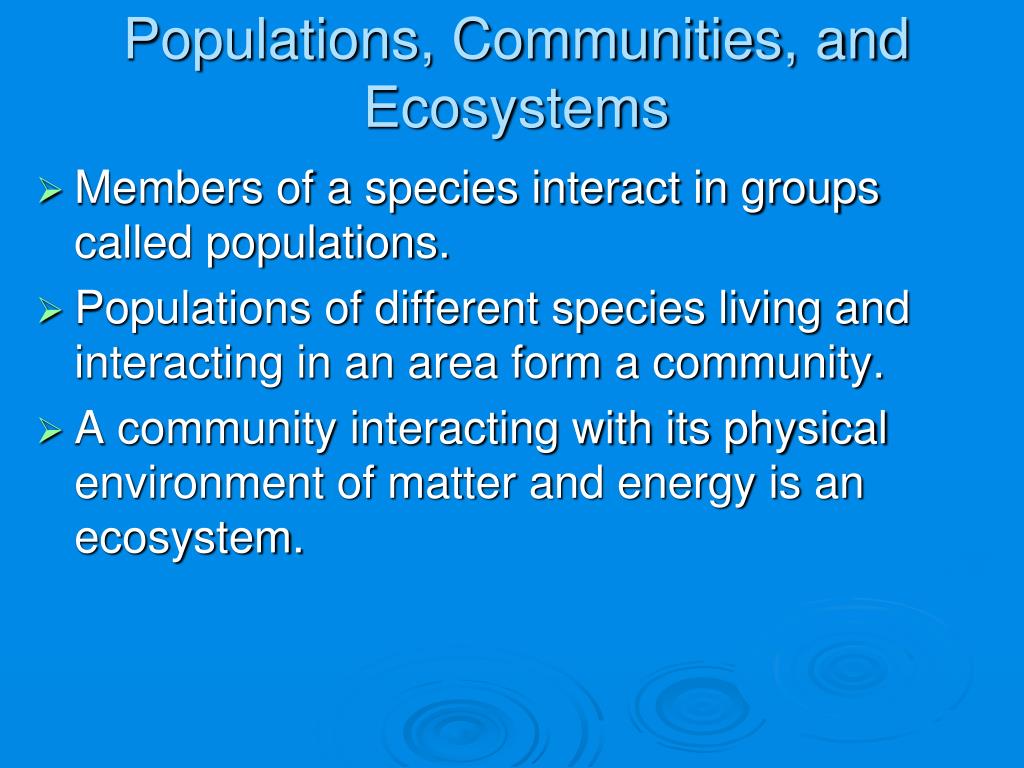 Populations, Communities, and Ecosystems

➢ Members of a species interact in groups called populations.

➢ Populations of different species living and interacting in an area form a community.

➢ A community interacting with its physical environment of matter and energy is an ecosystem.